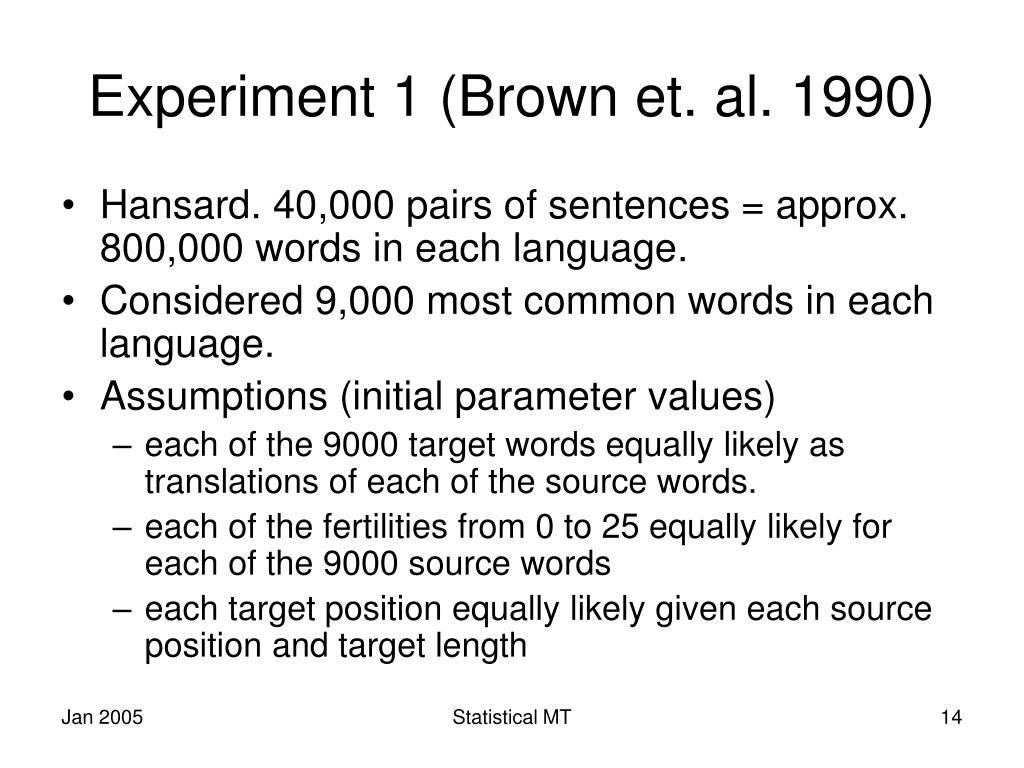 Experiment 1 (Brown et. al. 1990)

• Hansard. 40,000 pairs of sentences = approx. 800,000 words in each language.
• Considered 9,000 most common words in each language.
• Assumptions (initial parameter values)
– each of the 9000 target words equally likely as translations of each of the source words.
– each of the fertilities from 0 to 25 equally likely for each of the 9000 source words
– each target position equally likely given each source position and target length

Jan 2005

Statistical MT

14